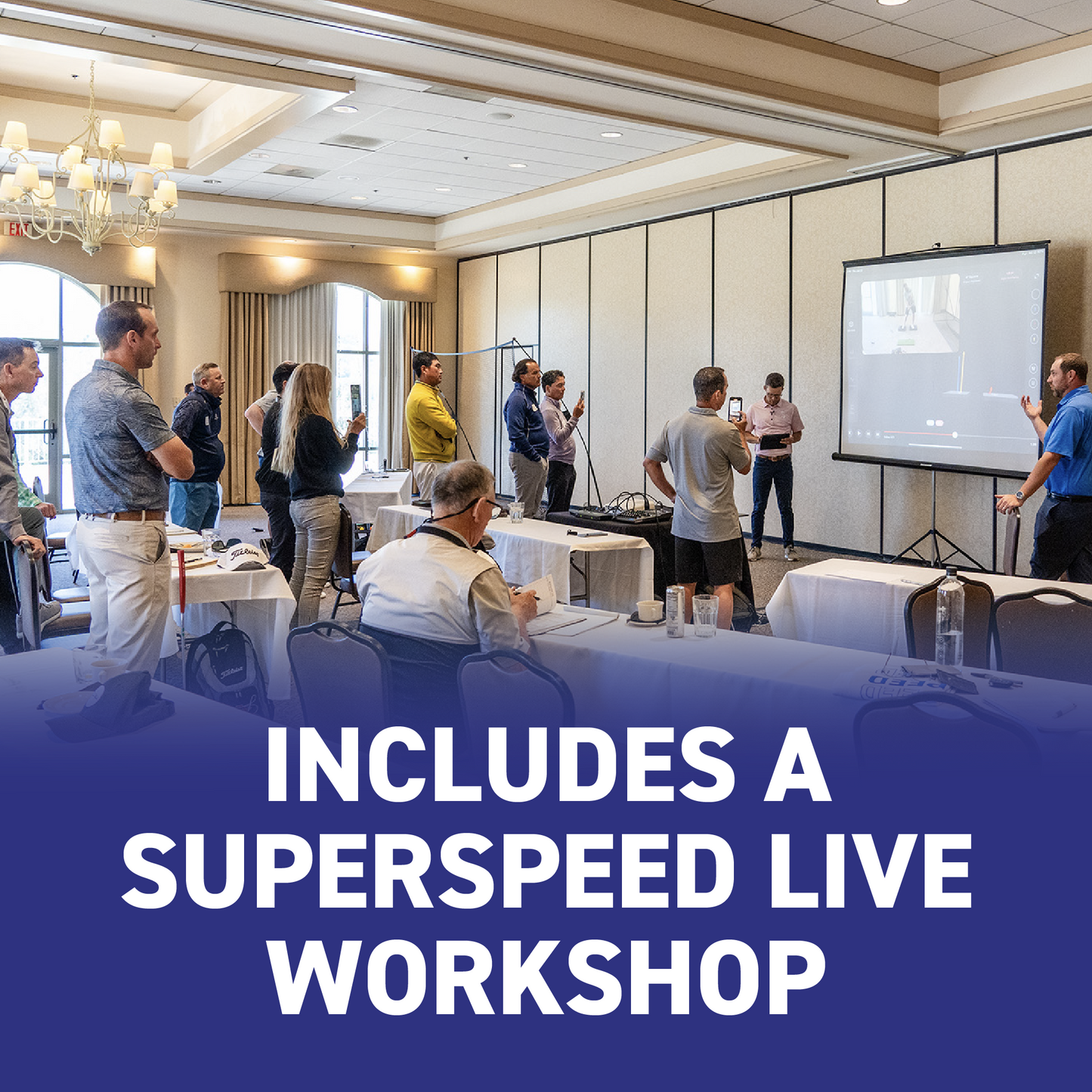 EXIT

Titleist

INCLUDES A SUPERSPEED LIVE WORKSHOP